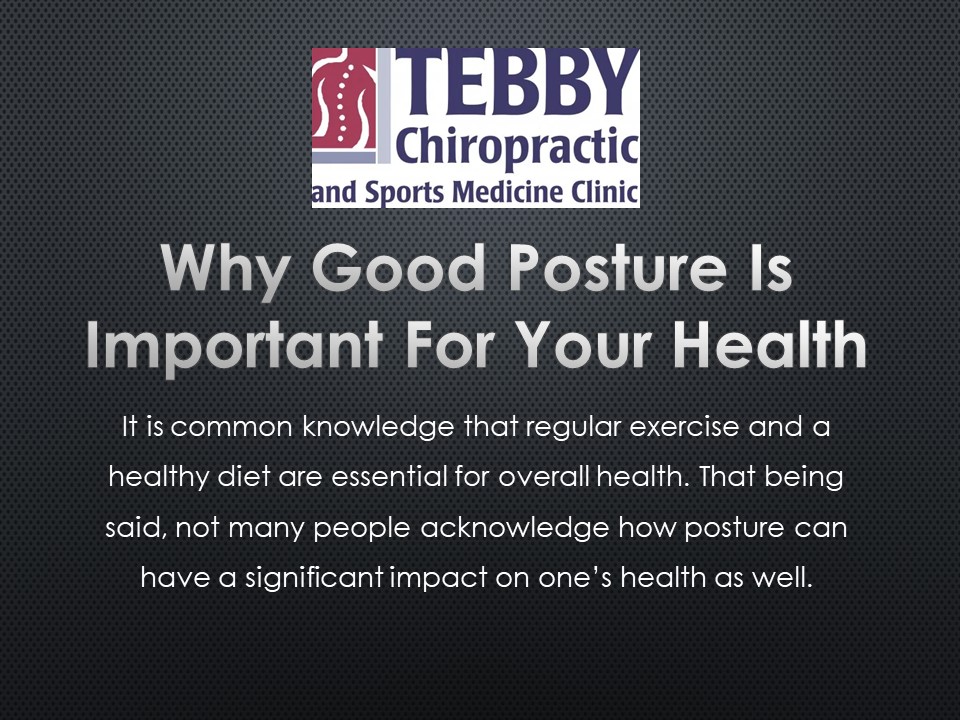 TEBBY
Chiropractic
and Sports Medicine Clinic

Why Good Posture Is Important For Your Health

It is common knowledge that regular exercise and a healthy diet are essential for overall health. That being said, not many people acknowledge how posture can have a significant impact on one's health as well.